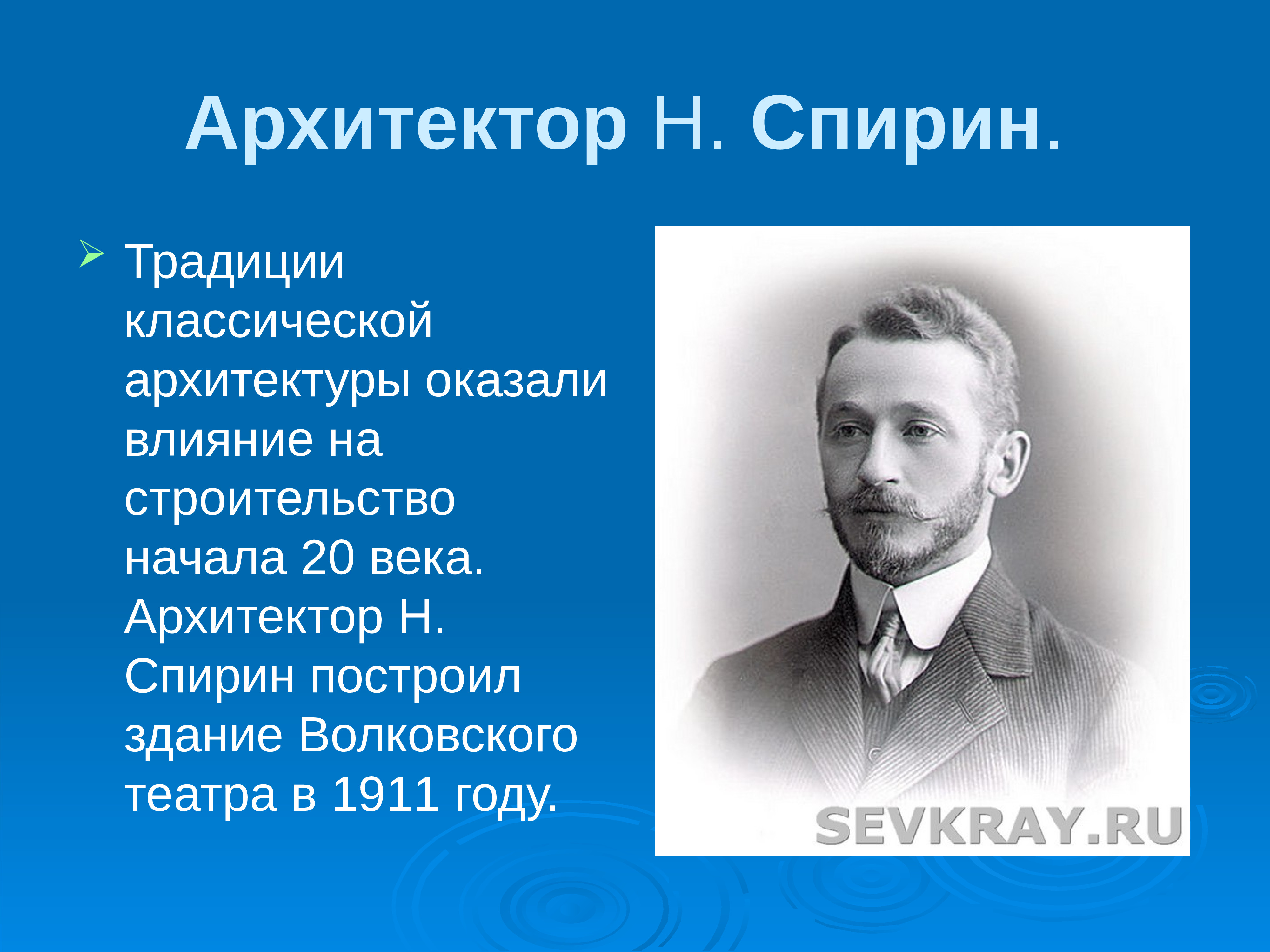 Архитектор Н. Спирин.

Традиции классической архитектуры оказали влияние на строительство начала 20 века. Архитектор Н. Спирин построил здание Волковского театра в 1911 году.

SEVKRAY.RU